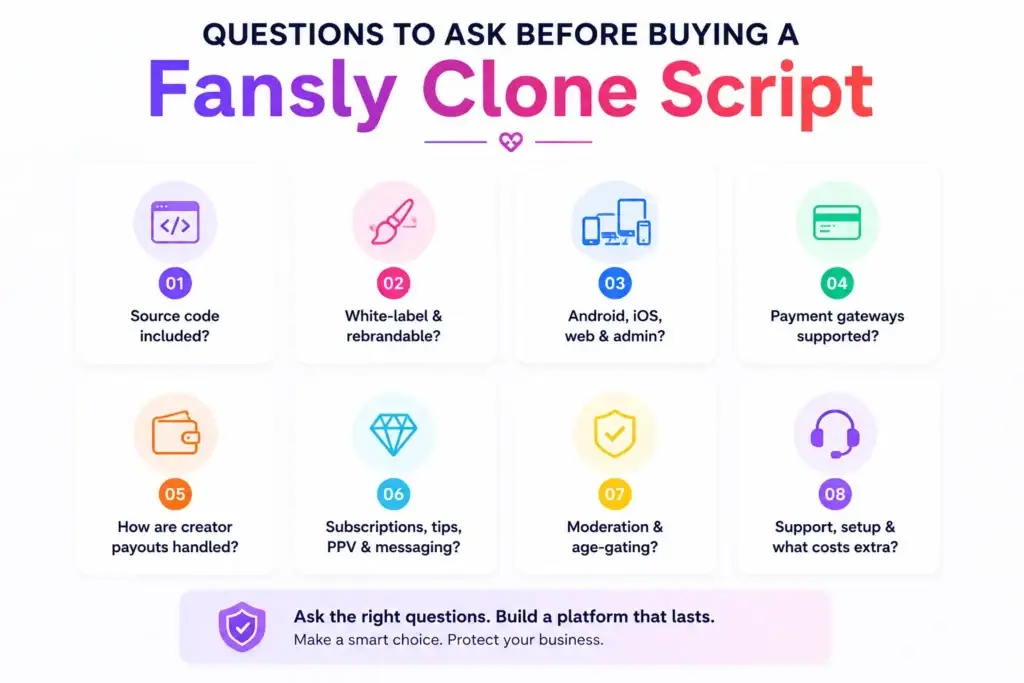 QUESTIONS TO ASK BEFORE BUYING A

Fansly Clone Script

01
Source code included?

02
White-label & rebrandable?

03
Android, iOS, web & admin?

04
Payment gateways supported?

05
How are creator payouts handled?

06
Subscriptions, tips, PPV & messaging?

07
Moderation & age-gating?

08
Support, setup & what costs extra?

Ask the right questions. Build a platform that lasts.
Make a smart choice. Protect your business.